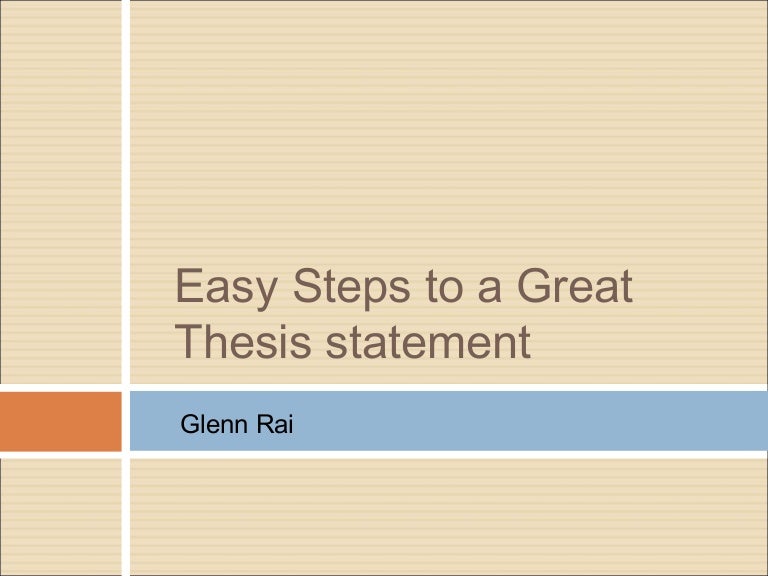 Easy Steps to a Great Thesis statement

Glenn Rai